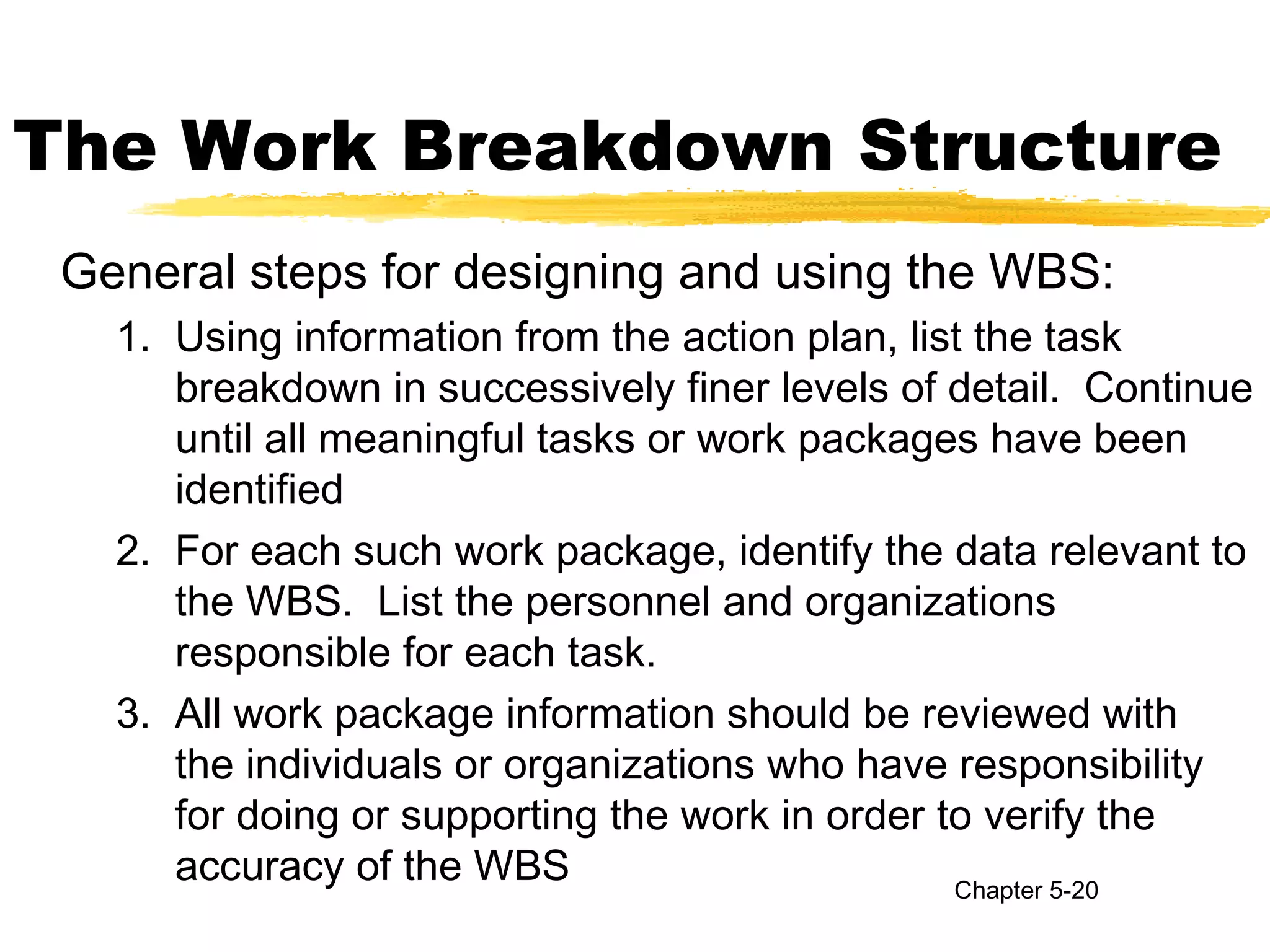 The Work Breakdown Structure

General steps for designing and using the WBS:

1. Using information from the action plan, list the task breakdown in successively finer levels of detail. Continue until all meaningful tasks or work packages have been identified

2. For each such work package, identify the data relevant to the WBS. List the personnel and organizations responsible for each task.

3. All work package information should be reviewed with the individuals or organizations who have responsibility for doing or supporting the work in order to verify the accuracy of the WBS

Chapter 5-20